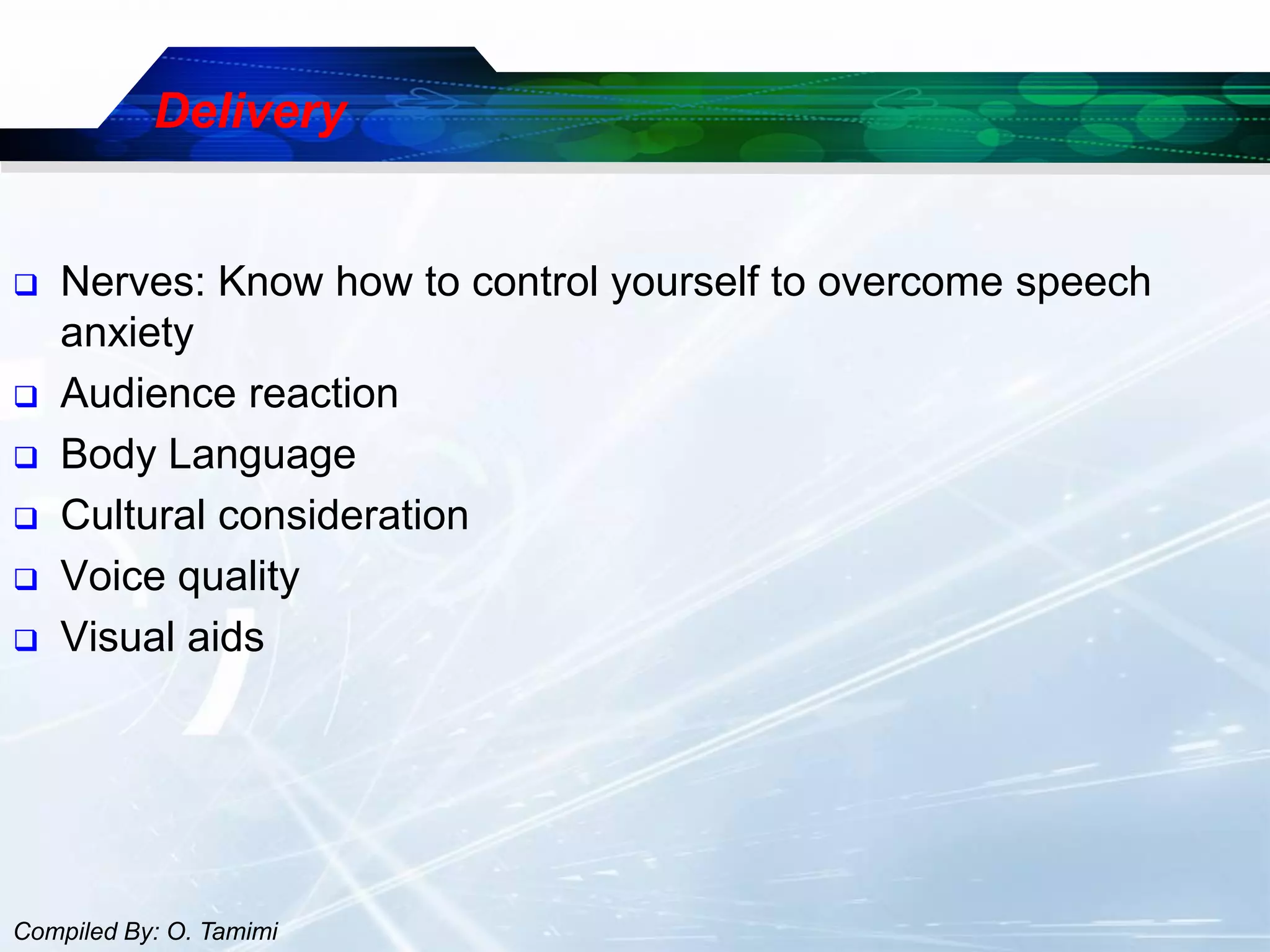 Delivery

❑ Nerves: Know how to control yourself to overcome speech anxiety
❑ Audience reaction
❑ Body Language
❑ Cultural consideration
❑ Voice quality
❑ Visual aids

Compiled By: O. Tamimi